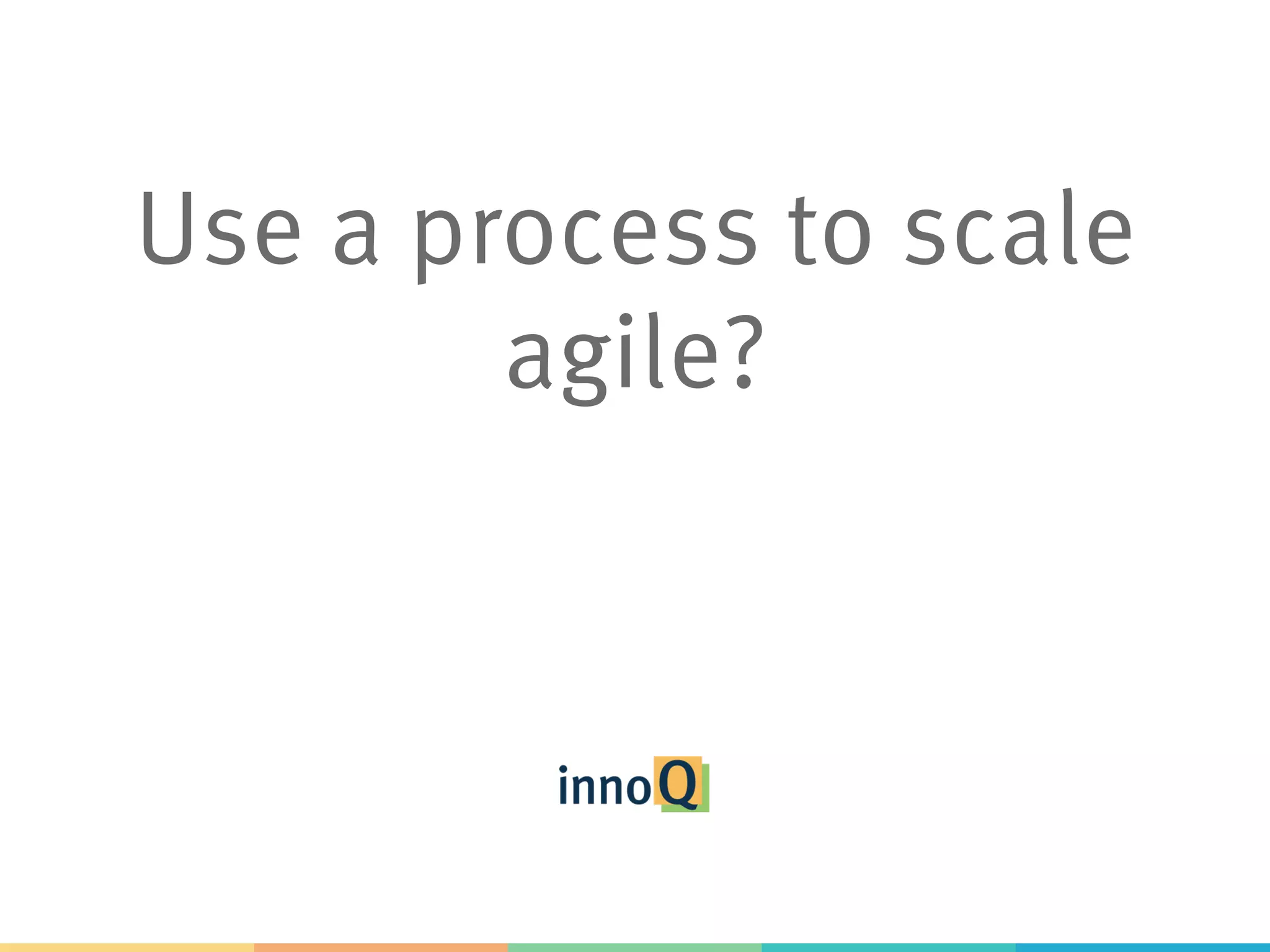 Use a process to scale agile?

innoQ